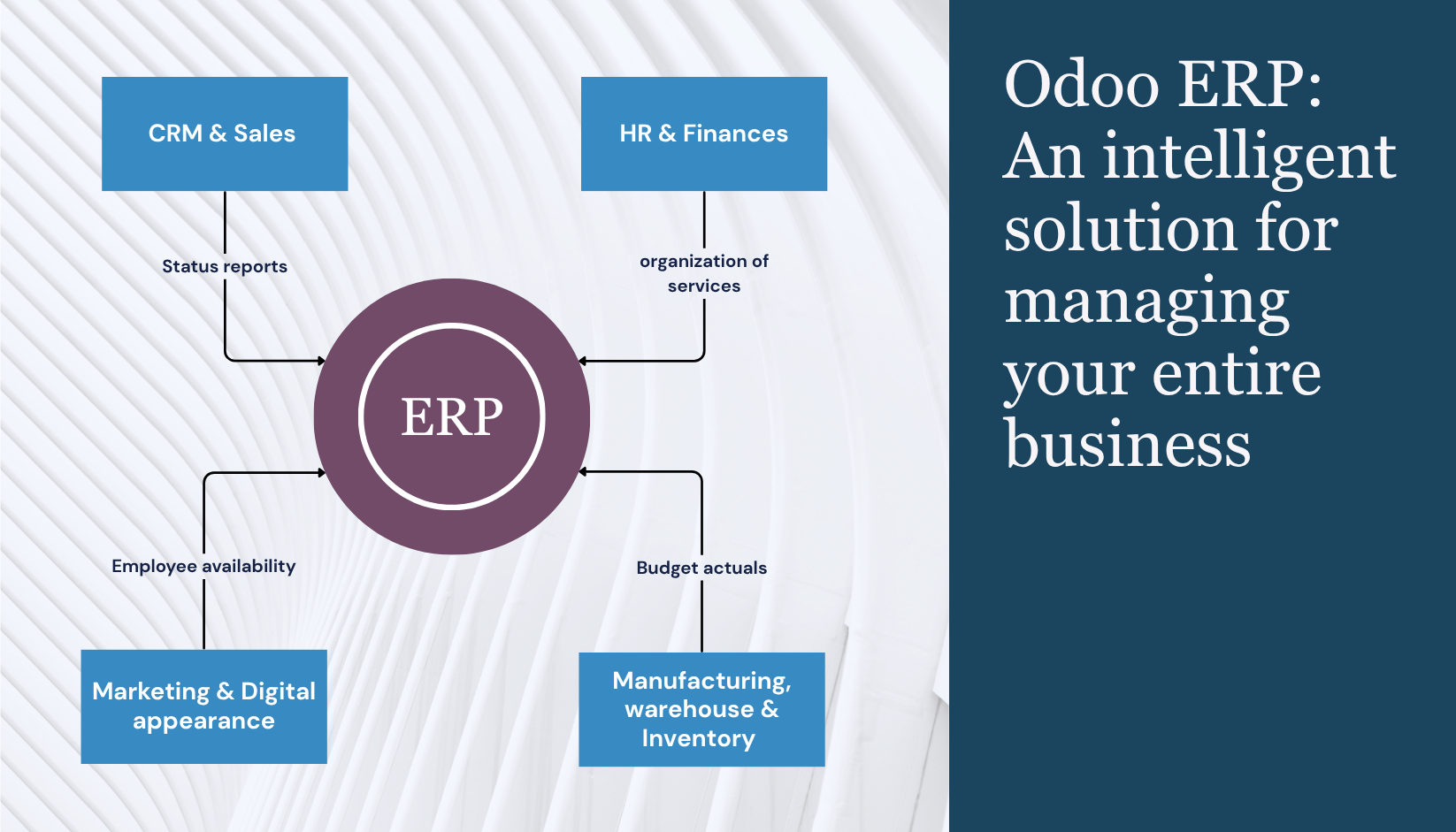 CRM & Sales

HR & Finances

Status reports

organization of services

ERP

Employee availability

Budget actuals

Marketing & Digital appearance

Manufacturing, warehouse & Inventory

Odoo ERP: An intelligent solution for managing your entire business